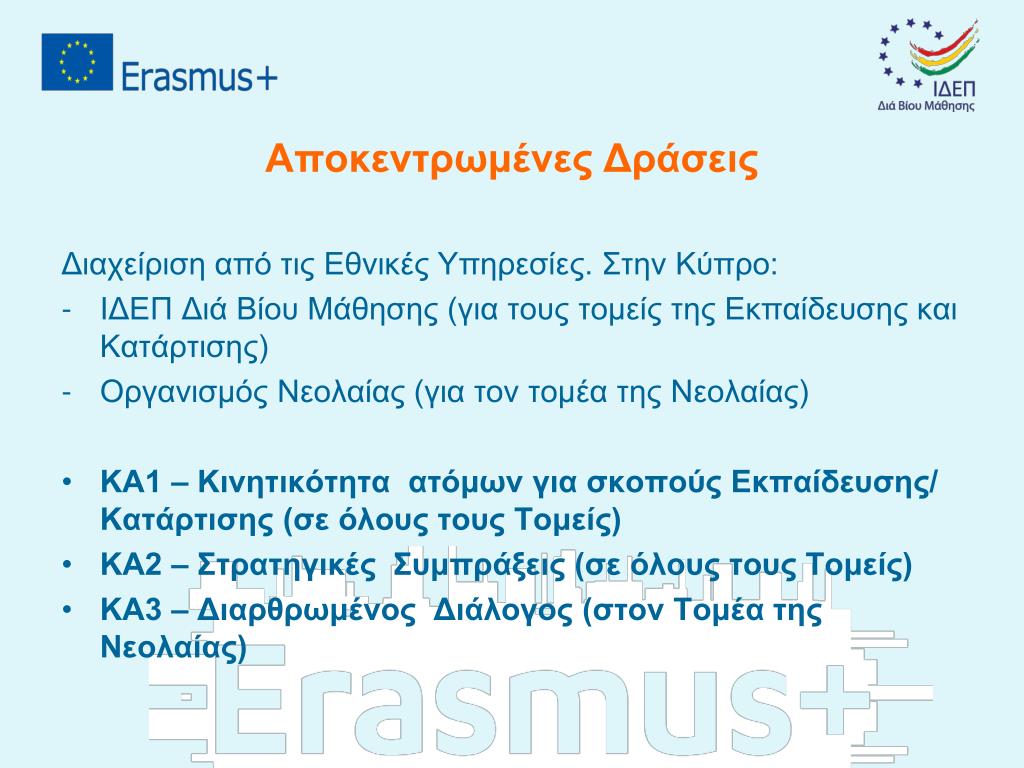 Erasmus+

ΙΔΕΠ
Διά Βίου Μάθησης

Αποκεντρωμένες Δράσεις

Διαχείριση από τις Εθνικές Υπηρεσίες. Στην Κύπρο:
- ΙΔΕΠ Διά Βίου Μάθησης (για τους τομείς της Εκπαίδευσης και Κατάρτισης)
- Οργανισμός Νεολαίας (για τον τομέα της Νεολαίας)

• ΚΑ1 – Κινητικότητα ατόμων για σκοπούς Εκπαίδευσης/ Κατάρτισης (σε όλους τους Τομείς)
• ΚΑ2 – Στρατηγικές Συμπράξεις (σε όλους τους Τομείς)
• ΚΑ3 – Διαρθρωμένος Διάλογος (στον Τομέα της Νεολαίας)

Erasmus+